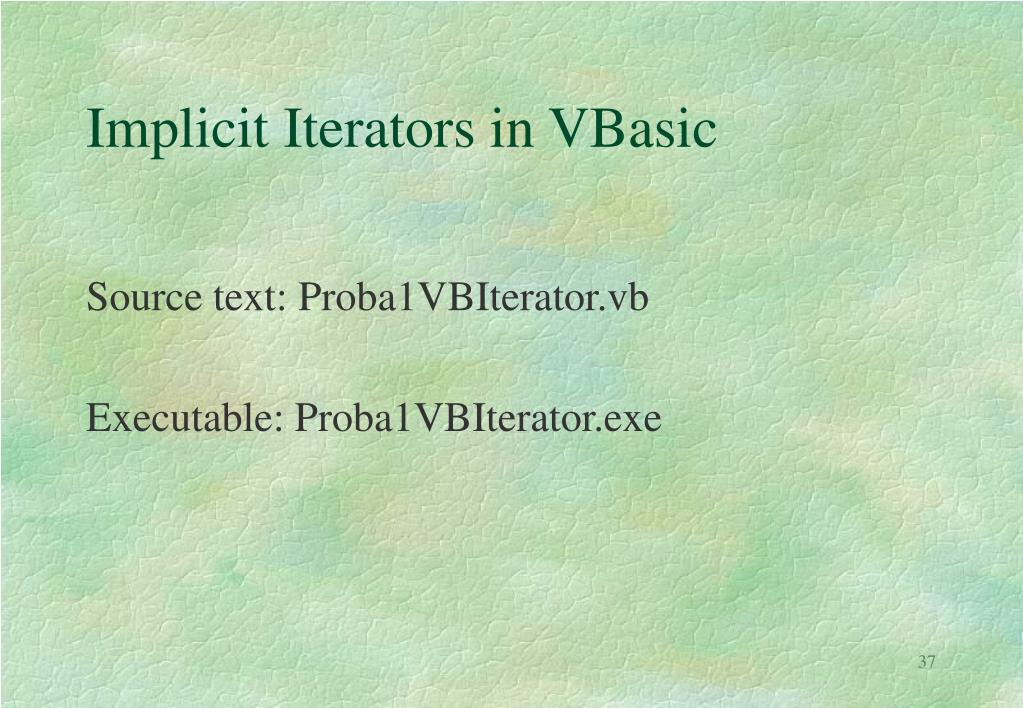 Implicit Iterators in VBasic

Source text: Proba1VBIterator.vb

Executable: Proba1VBIterator.exe

37